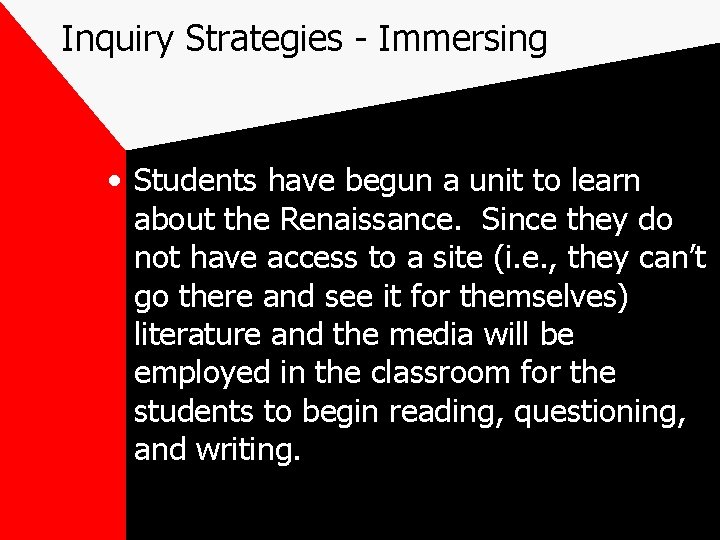 Inquiry Strategies - Immersing

• Students have begun a unit to learn about the Renaissance. Since they do not have access to a site (i.e., they can't go there and see it for themselves) literature and the media will be employed in the classroom for the students to begin reading, questioning, and writing.